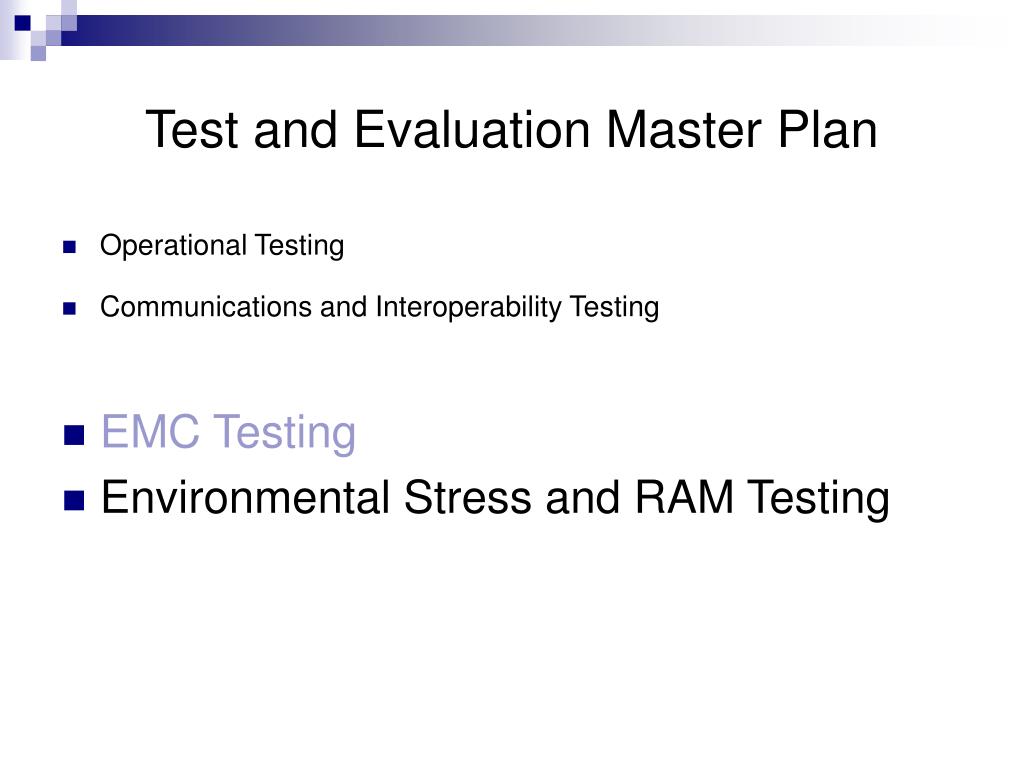 Test and Evaluation Master Plan

Operational Testing

Communications and Interoperability Testing

EMC Testing

Environmental Stress and RAM Testing